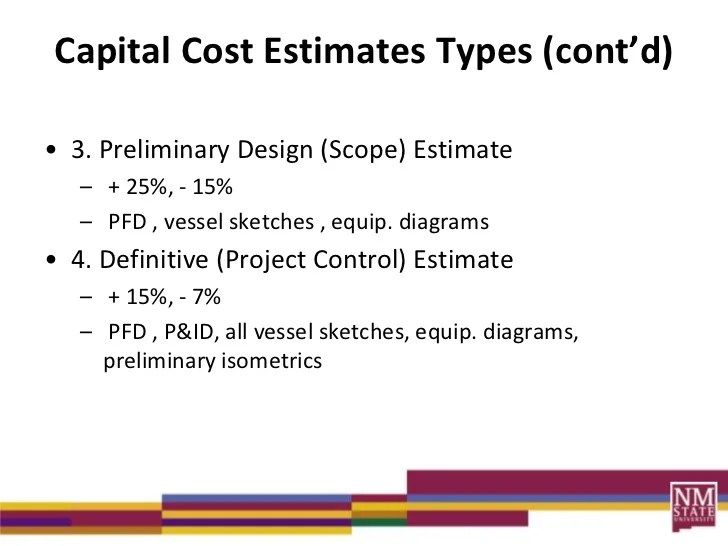 Capital Cost Estimates Types (cont'd)

• 3. Preliminary Design (Scope) Estimate
– + 25%, - 15%
– PFD , vessel sketches , equip. diagrams

• 4. Definitive (Project Control) Estimate
– + 15%, - 7%
– PFD , P&ID, all vessel sketches, equip. diagrams, preliminary isometrics

NM STATE UNIVERSITY